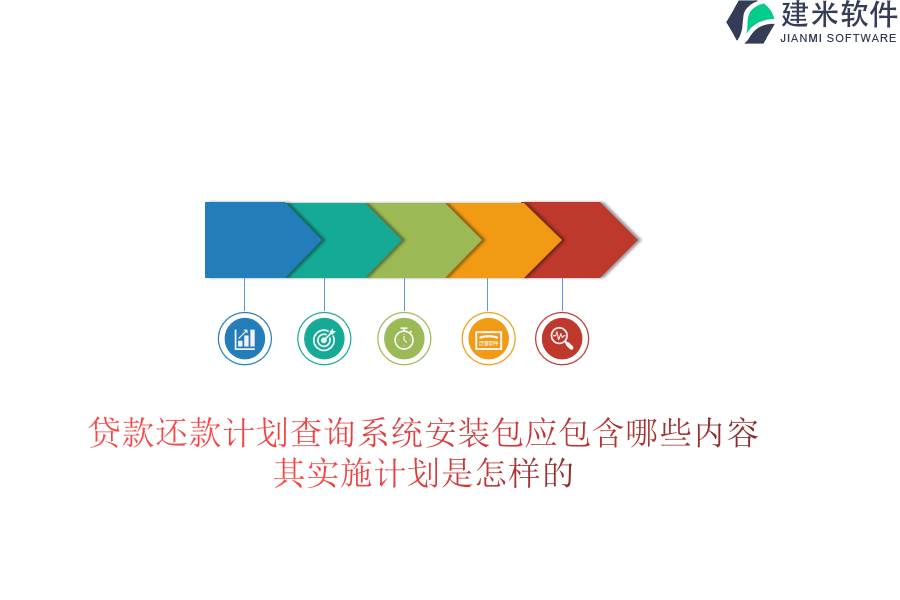 建米软件
JIANMI SOFTWARE

贷款还款计划查询系统安装包应包含哪些内容
其实施计划是怎样的